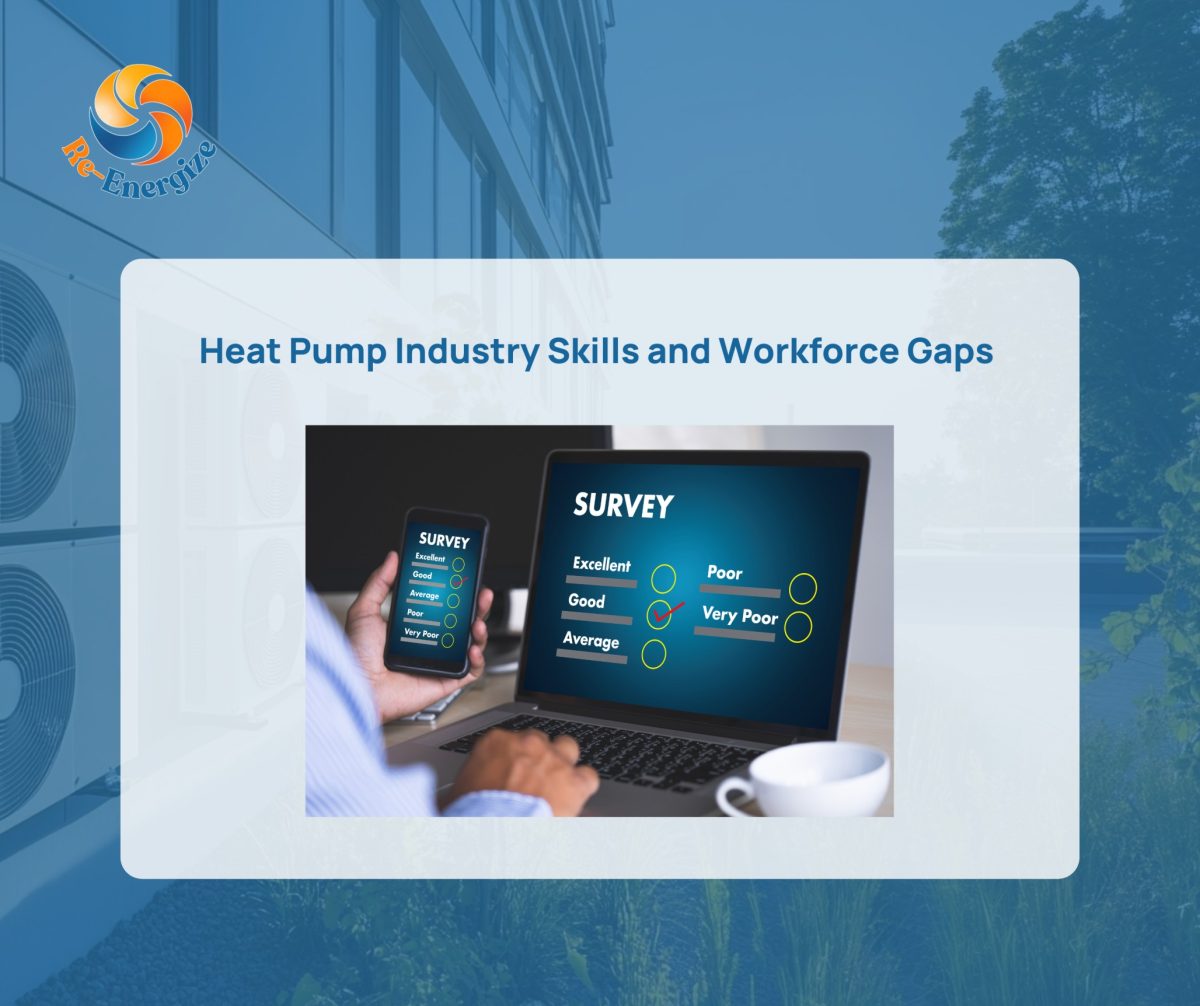 Re-Energize

Heat Pump Industry Skills and Workforce Gaps

SURVEY
Excellent
Good
Average
Poor
Very Poor

SURVEY
Excellent
Good
Average
Poor
Very Poor